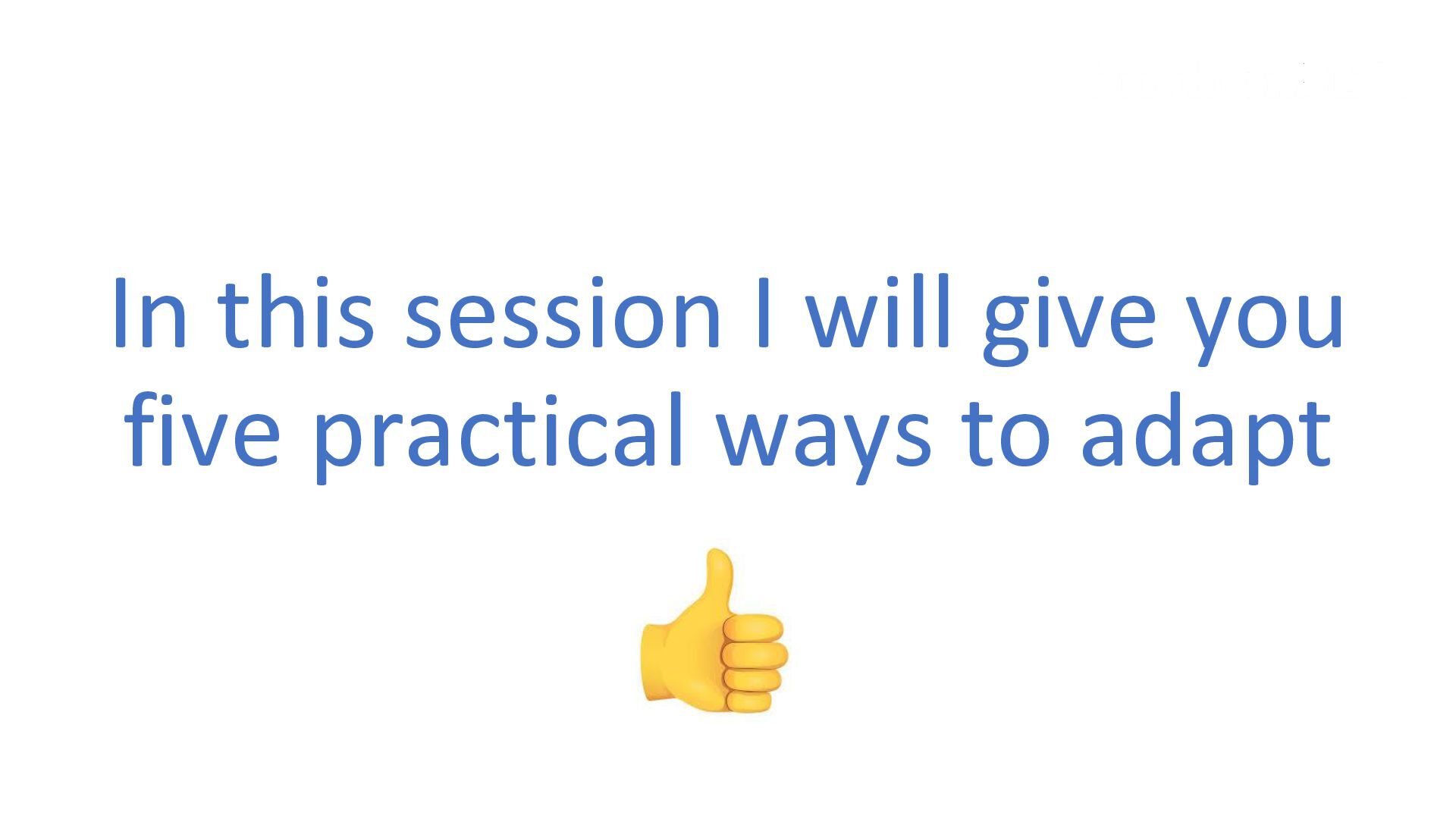 In this session I will give you five practical ways to adapt